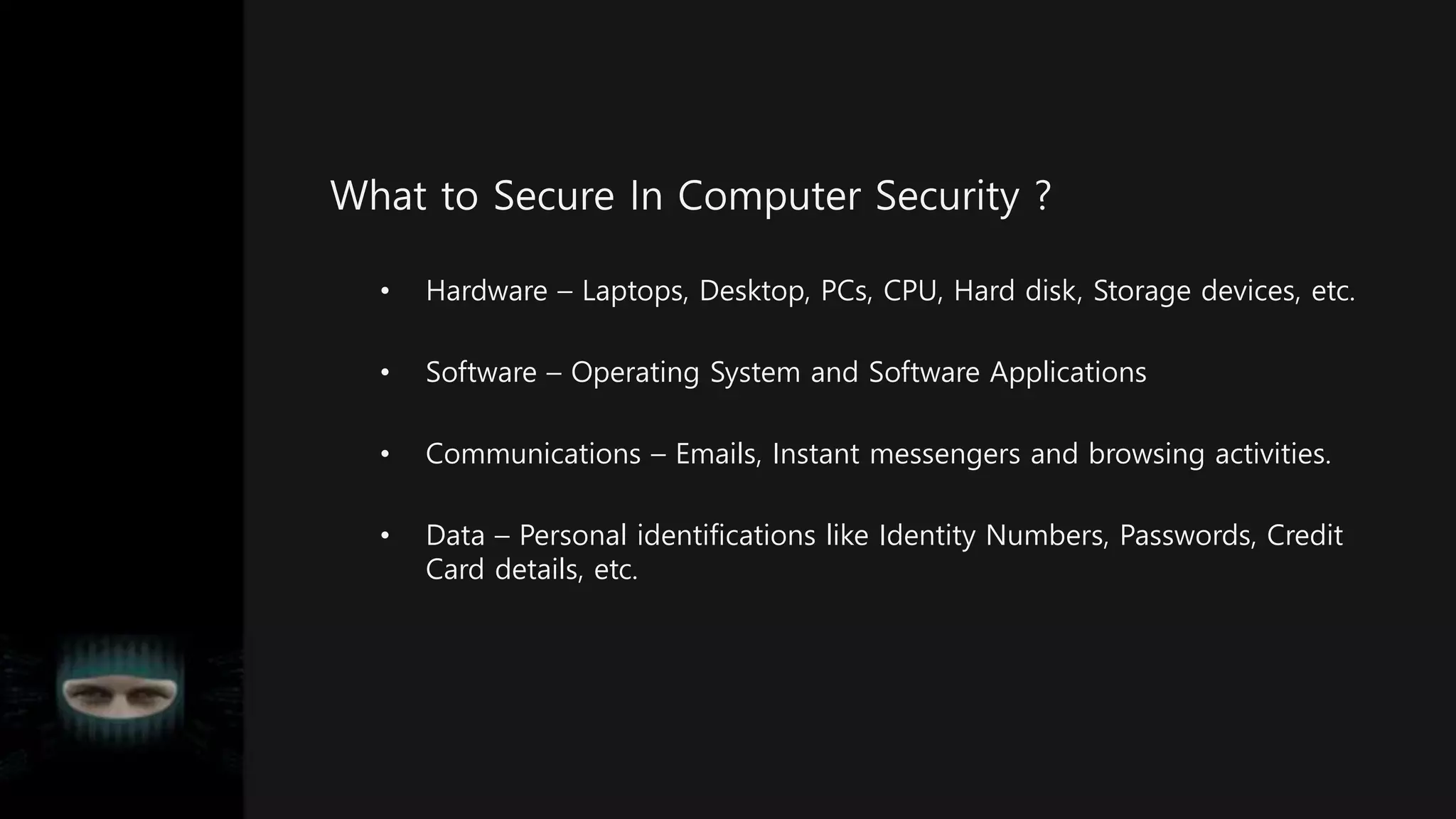 What to Secure In Computer Security ?

• Hardware – Laptops, Desktop, PCs, CPU, Hard disk, Storage devices, etc.

• Software – Operating System and Software Applications

• Communications – Emails, Instant messengers and browsing activities.

• Data – Personal identifications like Identity Numbers, Passwords, Credit Card details, etc.